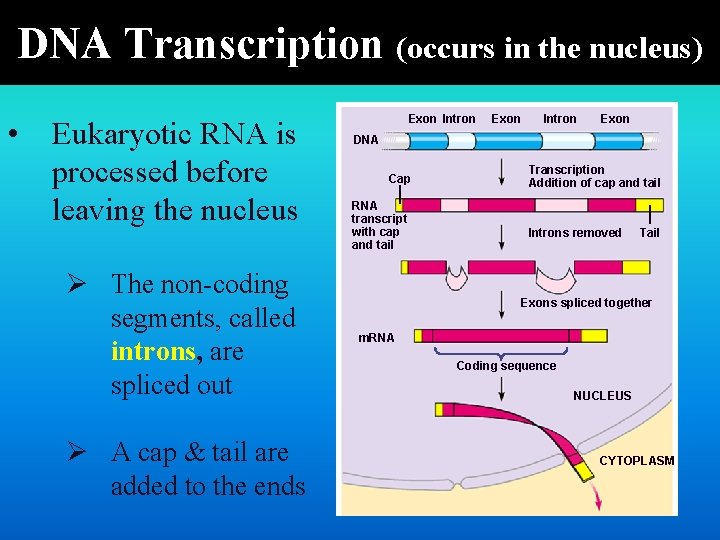 DNA Transcription (occurs in the nucleus)

• Eukaryotic RNA is processed before leaving the nucleus

➢ The non-coding segments, called introns, are spliced out

➢ A cap & tail are added to the ends

Exon Intron Exon Intron Exon

DNA

Cap

Transcription
Addition of cap and tail

RNA transcript with cap and tail

Introns removed

Tail

Exons spliced together

mRNA

Coding sequence

NUCLEUS

CYTOPLASM